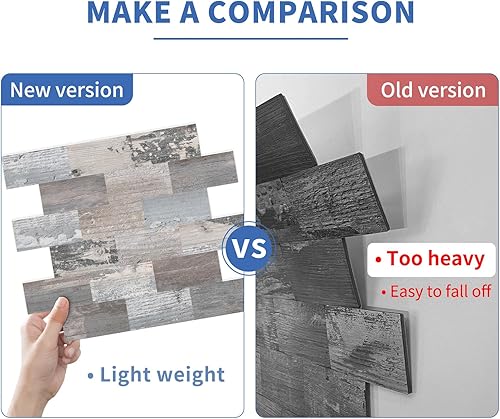 MAKE A COMPARISON

New version

• Light weight

VS

Old version

• Too heavy

• Easy to fall off